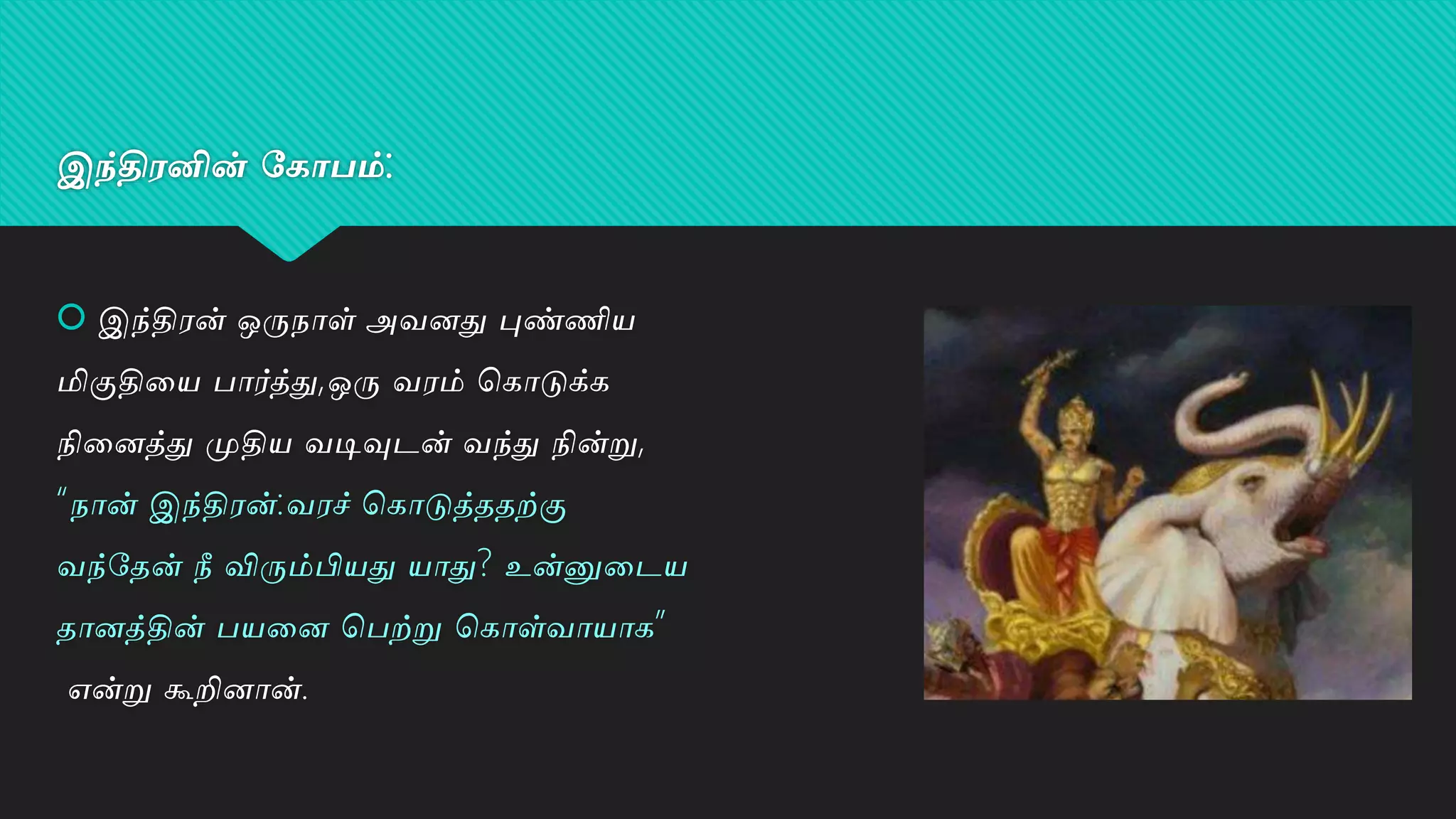 இந்திரனின் கோபம்:

இந்திரன் ஒருநாள் அவனது புண்ணிய மிகுதியை பார்த்து,ஒரு வரம் கொடுக்க நினைத்து முதிய வடிவுடன் வந்து நின்று, "நான் இந்திரன்:வரச் கொடுத்ததற்கு வந்தேன் நீ விரும்பியது யாது? உன்னுடைய தானத்தின் பயனை பெற்று கொள்வாயாக" என்று கூறினான்.